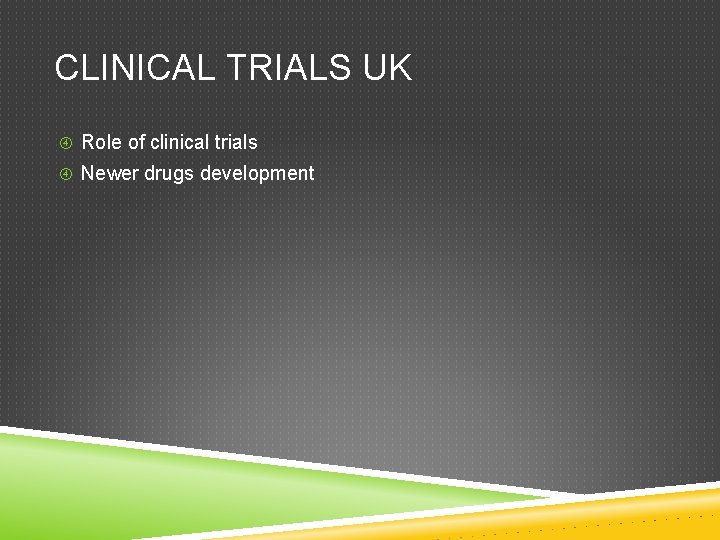 CLINICAL TRIALS UK

④ Role of clinical trials
④ Newer drugs development